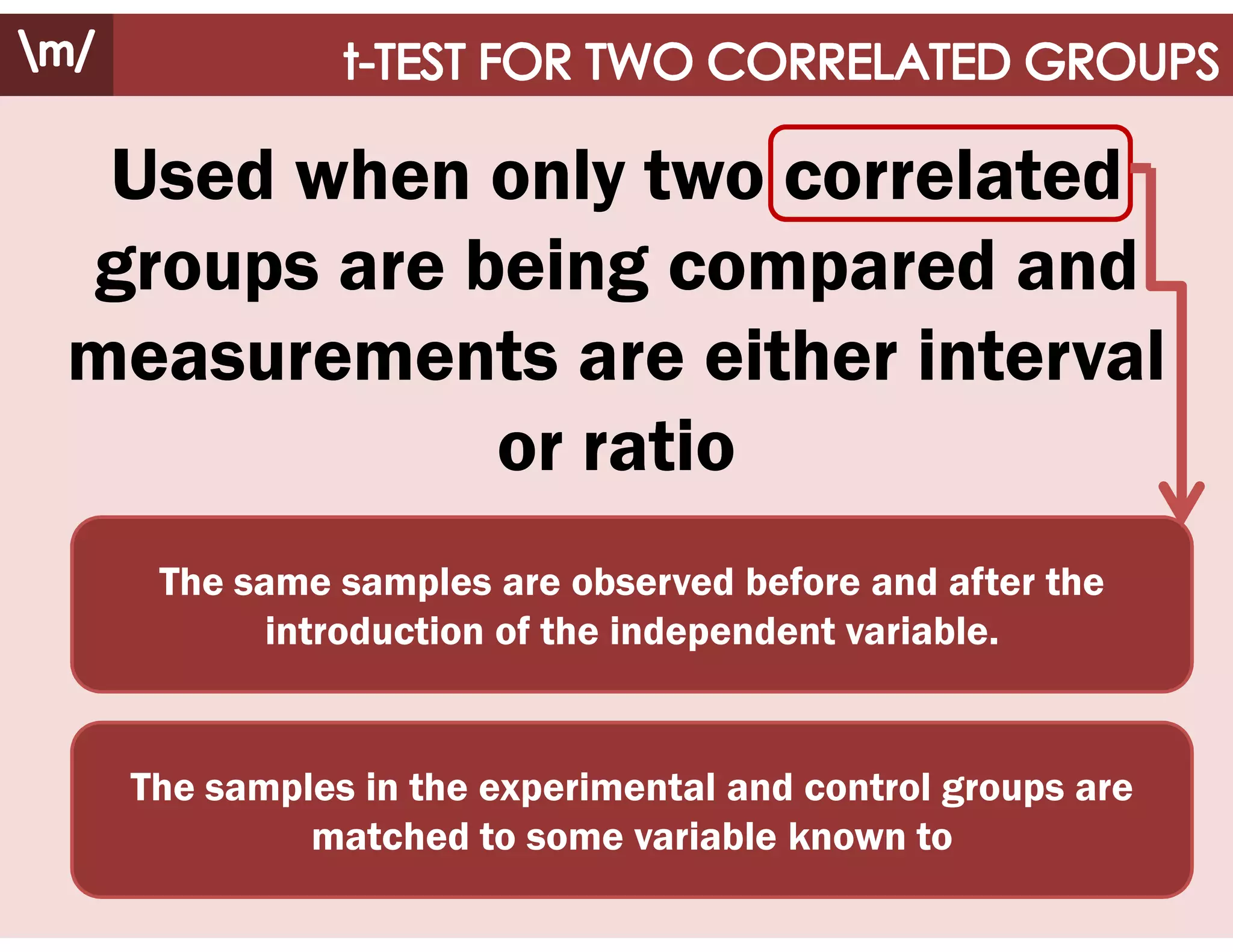 \m/

t-TEST FOR TWO CORRELATED GROUPS

Used when only two correlated groups are being compared and measurements are either interval or ratio

The same samples are observed before and after the introduction of the independent variable.

The samples in the experimental and control groups are matched to some variable known to